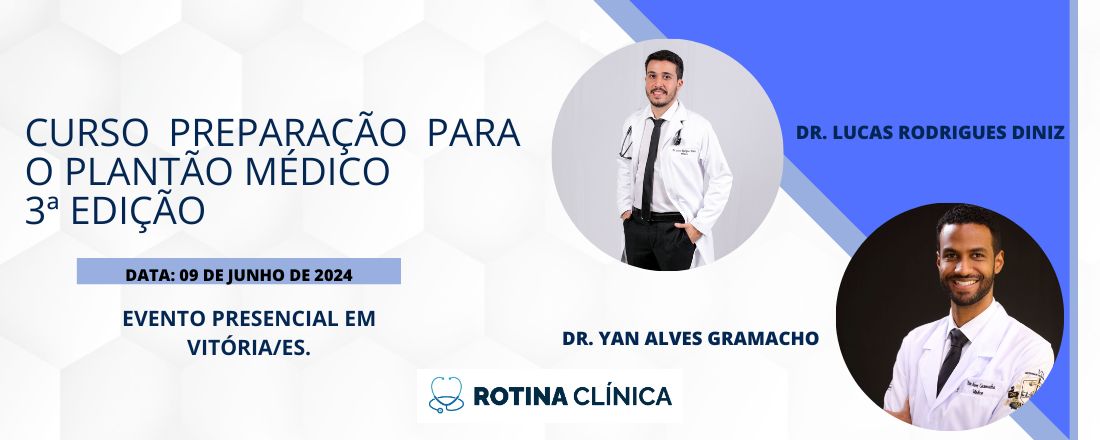 CURSO PREPARAÇÃO PARA O PLANTÃO MÉDICO 3ª EDIÇÃO

DATA: 09 DE JUNHO DE 2024

EVENTO PRESENCIAL EM VITÓRIA/ES.

DR. LUCAS RODRIGUES DINIZ

DR. YAN ALVES GRAMACHO

ROTINA CLÍNICA